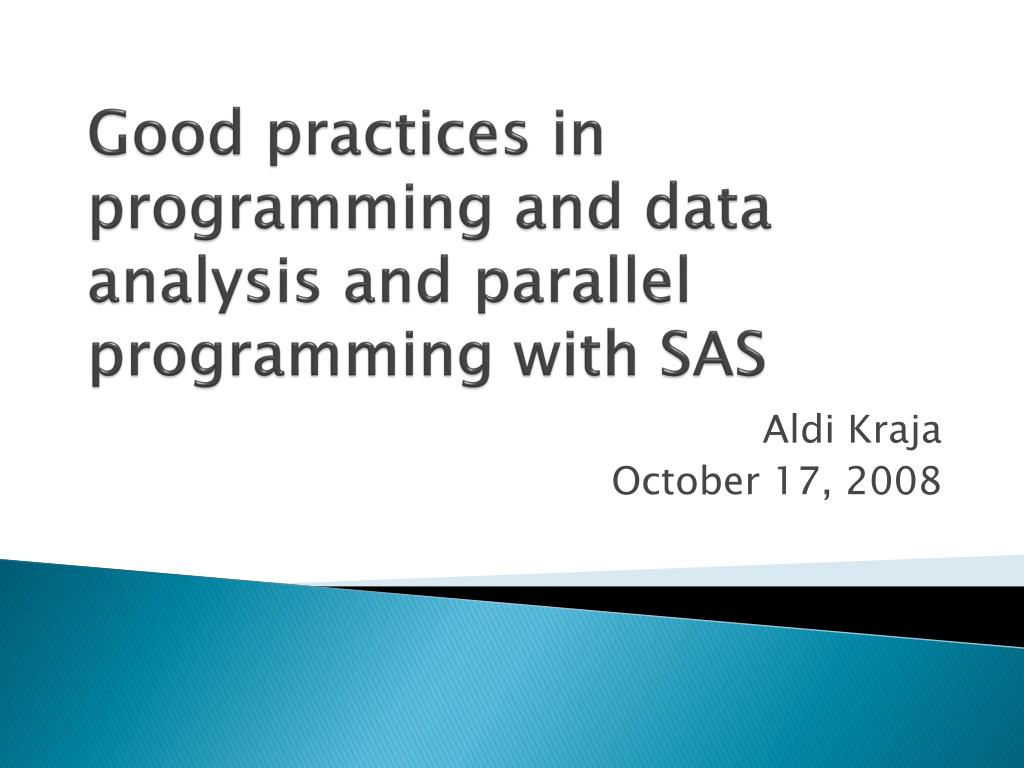 Good practices in programming and data analysis and parallel programming with SAS

Aldi Kraja
October 17, 2008